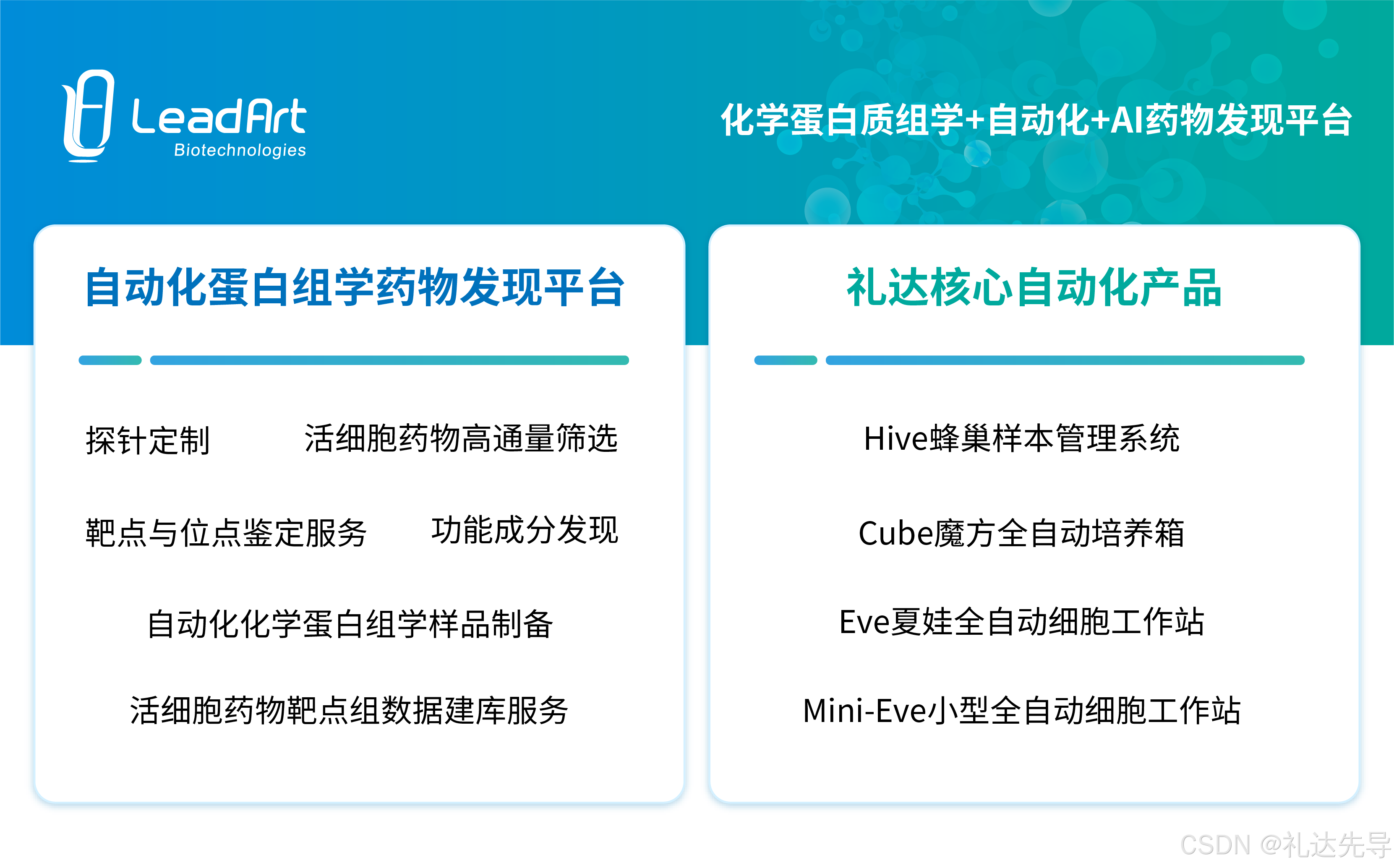 LeadArt
Biotechnologies

化学蛋白质组学+自动化+AI药物发现平台

自动化蛋白组学药物发现平台

探针定制
活细胞药物高通量筛选
靶点与位点鉴定服务
功能成分发现
自动化化学蛋白组学样品制备
活细胞药物靶点组数据建库服务

礼达核心自动化产品

Hive蜂巢样本管理系统
Cube魔方全自动培养箱
Eve夏娃全自动细胞工作站
Mini-Eve小型全自动细胞工作站

CSDN @礼达先导